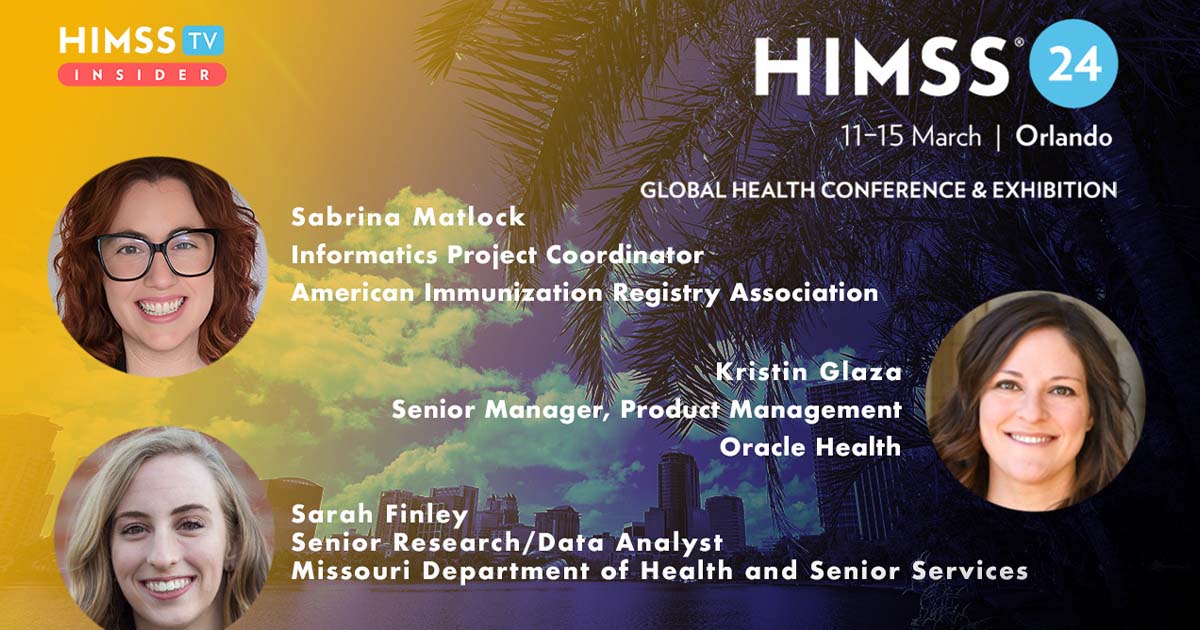 HIMSS TV
INSIDER

HIMSS® 24
11–15 March | Orlando
GLOBAL HEALTH CONFERENCE & EXHIBITION

Sabrina Matlock
Informatics Project Coordinator
American Immunization Registry Association

Kristin Glaza
Senior Manager, Product Management
Oracle Health

Sarah Finley
Senior Research/Data Analyst
Missouri Department of Health and Senior Services